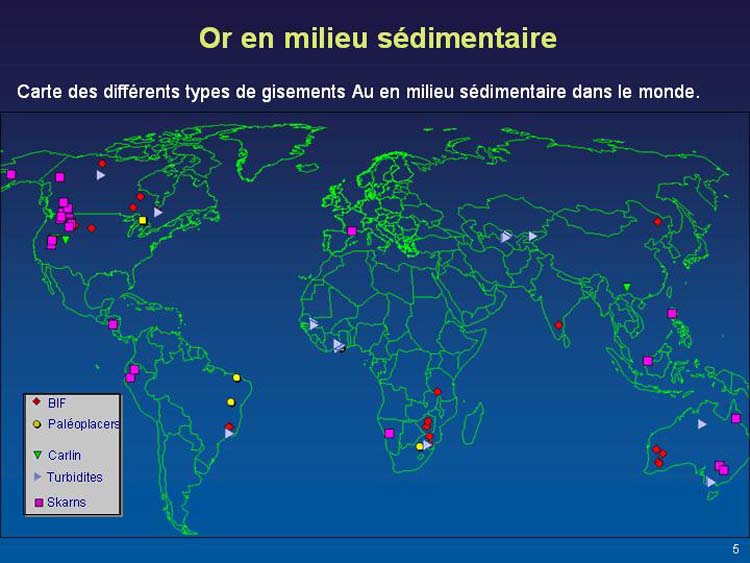 Or en milieu sédimentaire

Carte des différents types de gisements Au en milieu sédimentaire dans le monde.

BIF
Paléoplacers
Carlin
Turbidites
Skarns

5